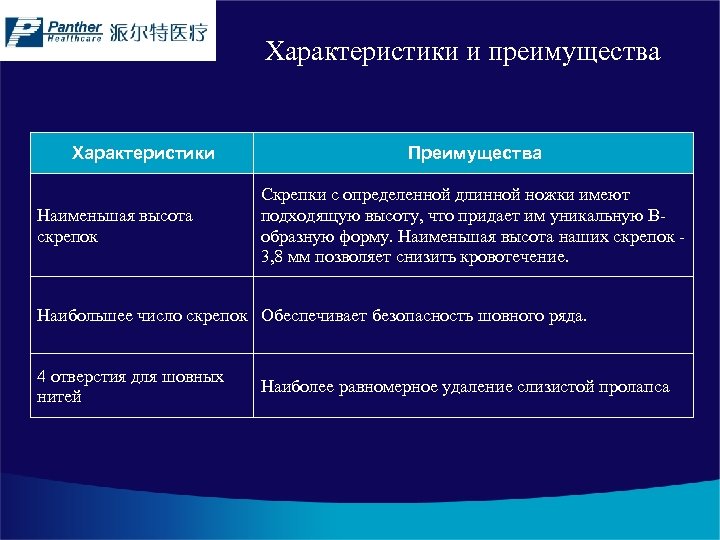 Panther Healthcare 派尔特医疗

Характеристики и преимущества

| Характеристики | Преимущества |
|---|---|
| Наименьшая высота скрепок | Скрепки с определенной длинной ножки имеют подходящую высоту, что придает им уникальную В-образную форму. Наименьшая высота наших скрепок - 3,8 мм позволяет снизить кровотечение. |
| Наибольшее число скрепок | Обеспечивает безопасность шовного ряда. |
| 4 отверстия для шовных нитей | Наиболее равномерное удаление слизистой пролапса |